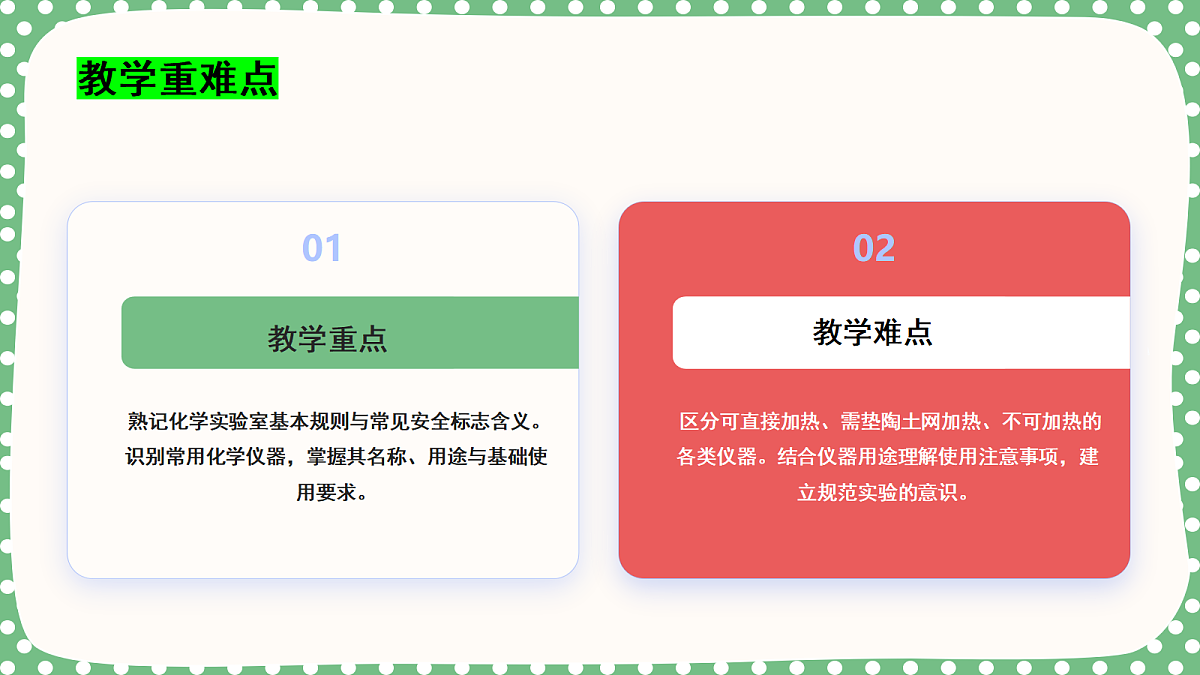 教学重难点

01

教学重点

熟记化学实验室基本规则与常见安全标志含义。识别常用化学仪器，掌握其名称、用途与基础使用要求。

02

教学难点

区分可直接加热、需垫陶土网加热、不可加热的各类仪器。结合仪器用途理解使用注意事项，建立规范实验的意识。